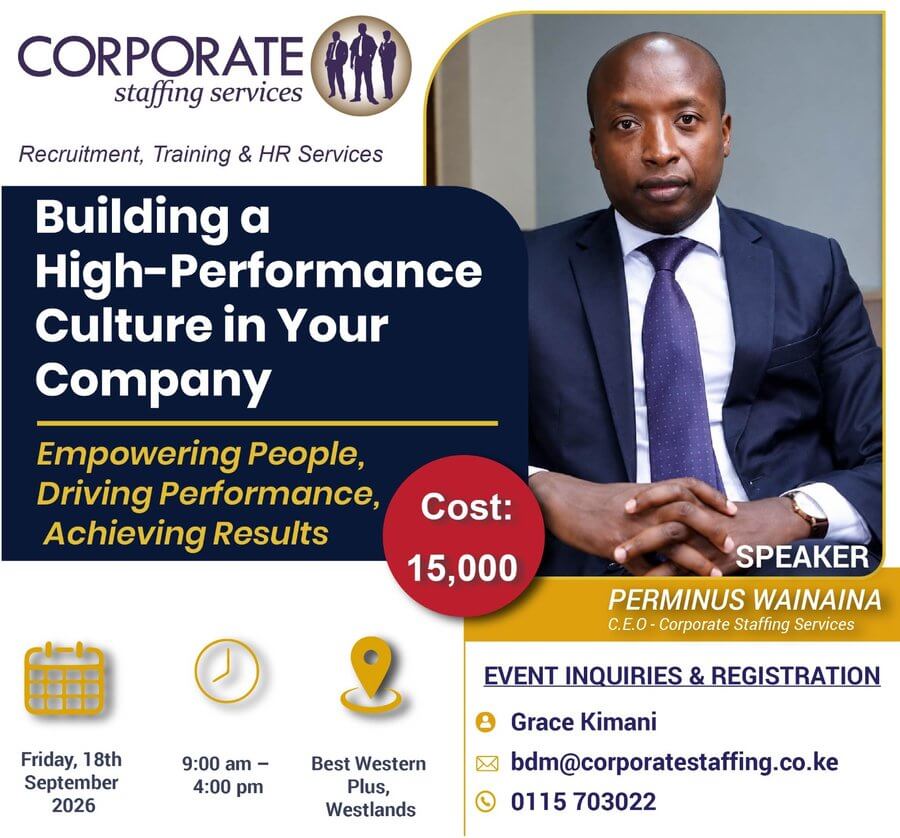 CORPORATE
staffing services

Recruitment, Training & HR Services

Building a High-Performance Culture in Your Company

Empowering People, Driving Performance, Achieving Results

Cost: 15,000

SPEAKER
PERMINUS WAINAINA
C.E.O - Corporate Staffing Services

Friday, 18th September 2026

9:00 am – 4:00 pm

Best Western Plus, Westlands

EVENT INQUIRIES & REGISTRATION

Grace Kimani

bdm@corporatestaffing.co.ke

0115 703022